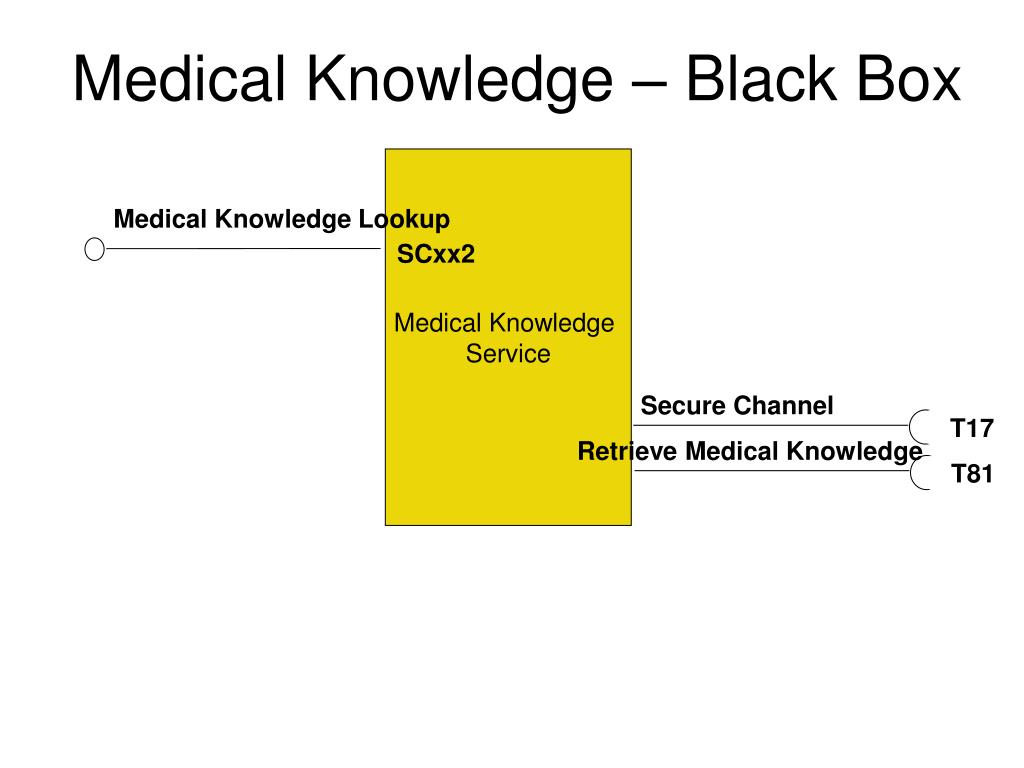 Medical Knowledge – Black Box

Medical Knowledge Lookup

SCxx2

Medical Knowledge Service

Secure Channel

T17

Retrieve Medical Knowledge

T81